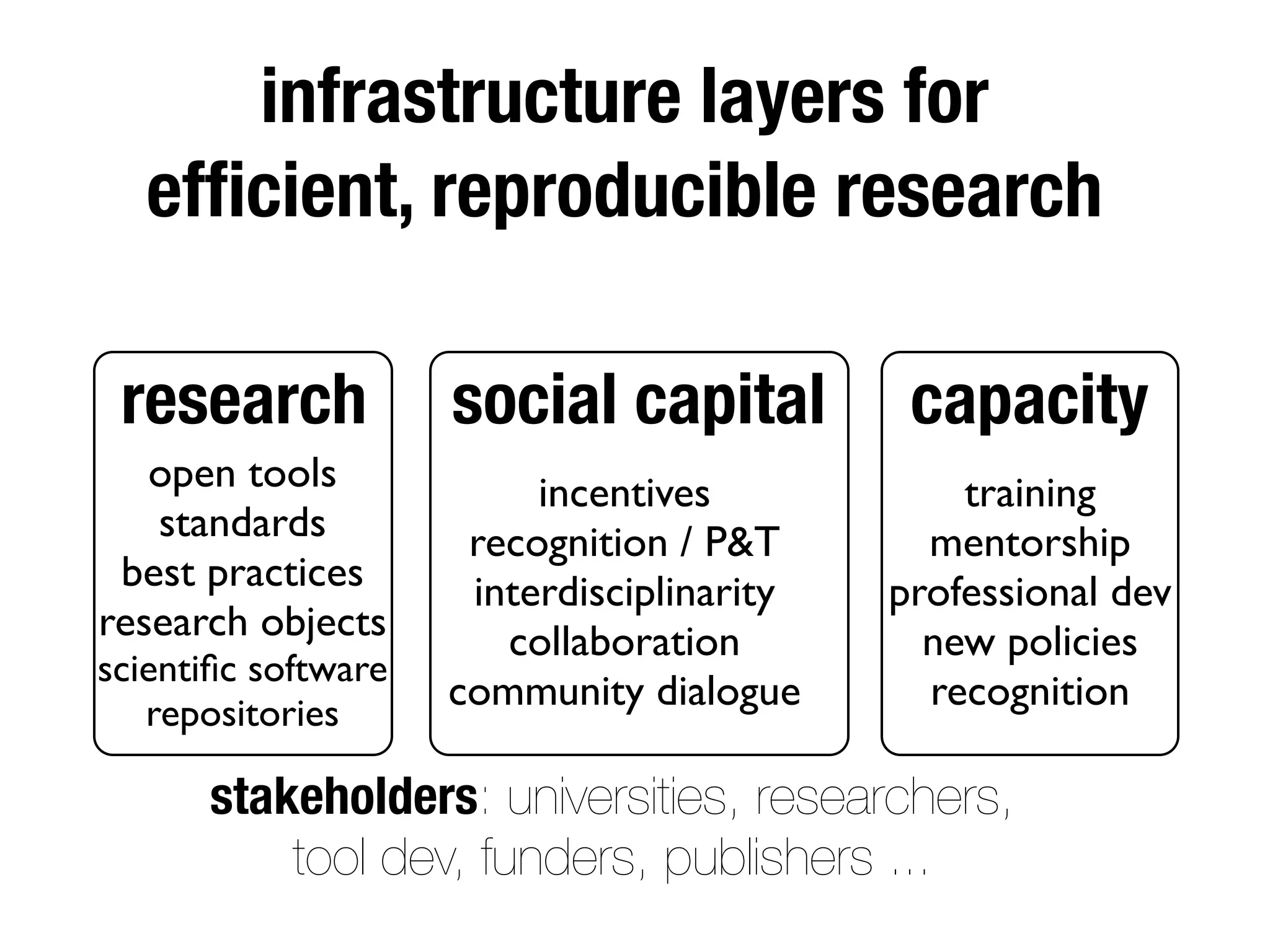 infrastructure layers for efficient, reproducible research

research

open tools
standards
best practices
research objects
scientific software
repositories

social capital

incentives
recognition / P&T
interdisciplinarity
collaboration
community dialogue

capacity

training
mentorship
professional dev
new policies
recognition

stakeholders: universities, researchers, tool dev, funders, publishers ...